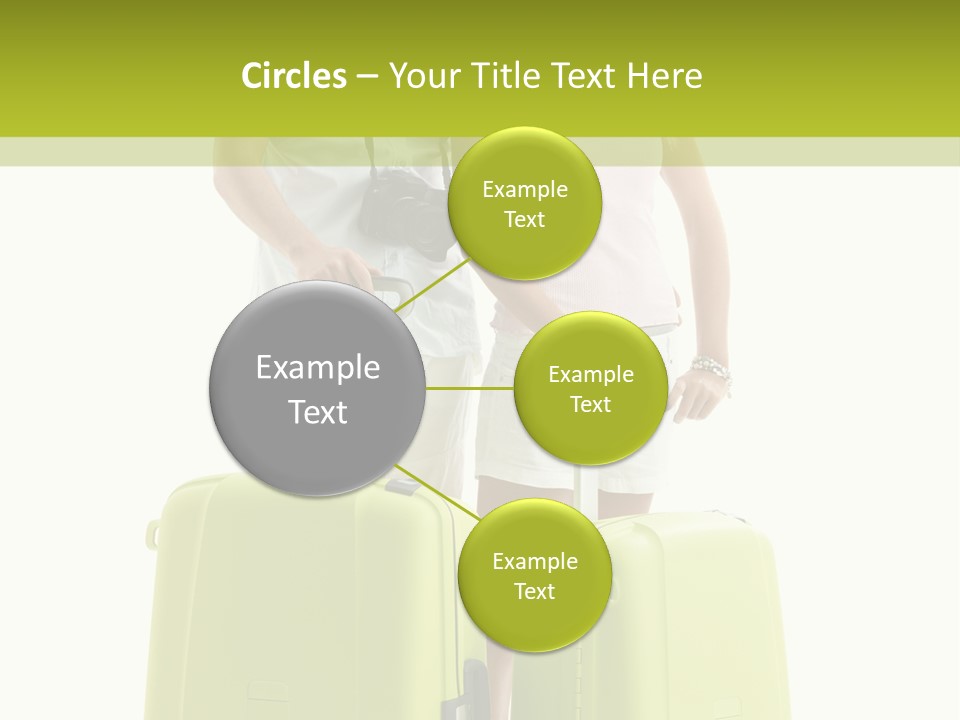 Circles – Your Title Text Here

Example Text

Example Text

Example Text

Example Text